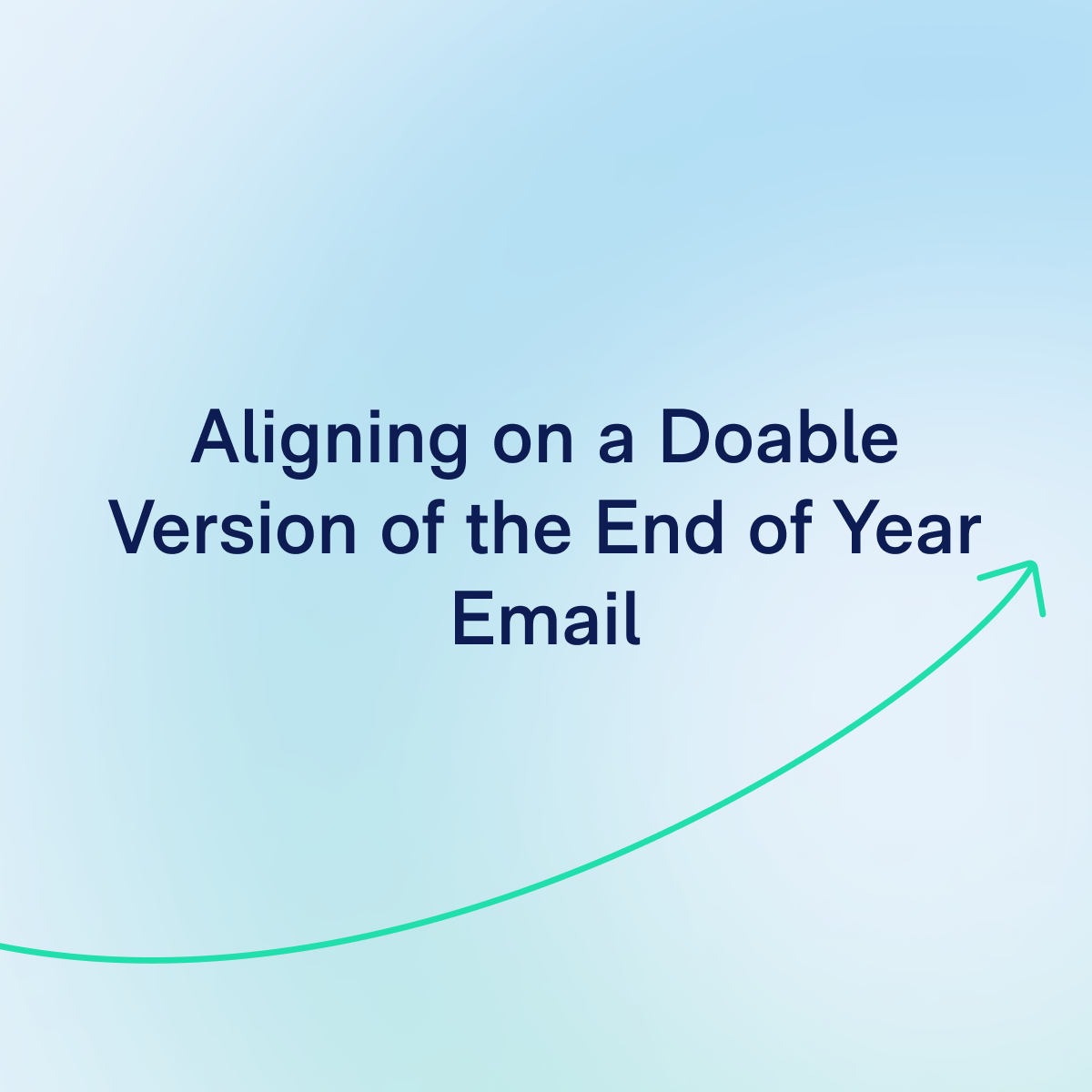 Aligning on a Doable Version of the End of Year Email